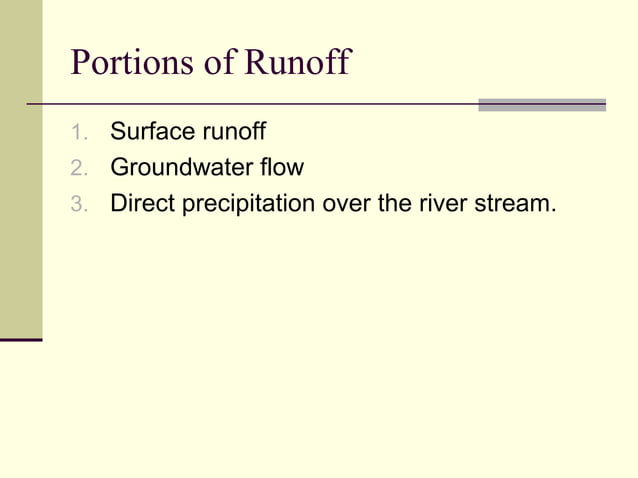 Portions of Runoff

1. Surface runoff
2. Groundwater flow
3. Direct precipitation over the river stream.